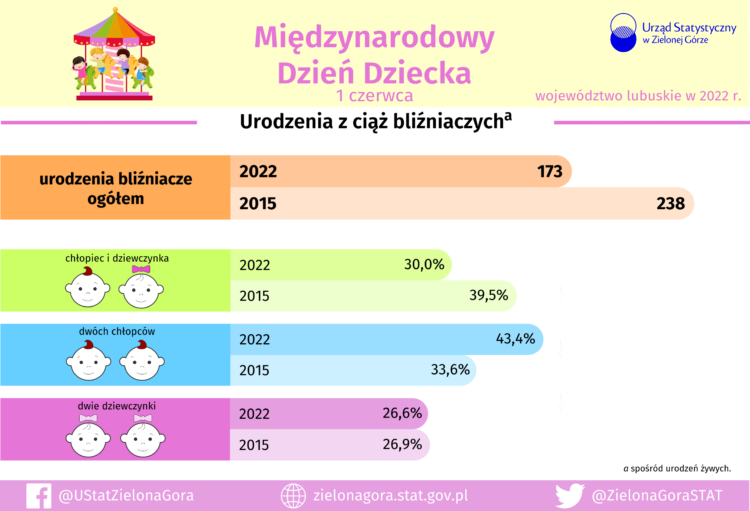 Międzynarodowy Dzień Dziecka
1 czerwca

Urząd Statystyczny w Zielonej Górze

województwo lubuskie w 2022 r.

Urodzenia z ciąż bliźniaczych$^a$

urodzenia bliźniacze ogółem
2022 173
2015 238

chłopiec i dziewczynka
2022 30,0%
2015 39,5%

dwóch chłopców
2022 43,4%
2015 33,6%

dwie dziewczynki
2022 26,6%
2015 26,9%

a spośród urodzeń żywych.

@UStatZielonaGora
zielonagora.stat.gov.pl
@ZielonaGoraSTAT